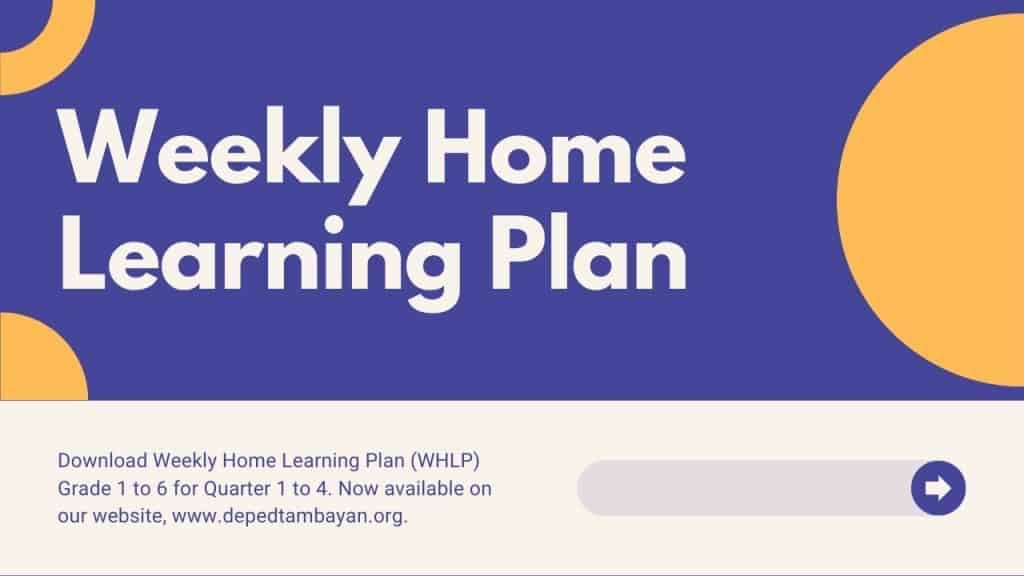 Weekly Home Learning Plan

Download Weekly Home Learning Plan (WHLP) Grade 1 to 6 for Quarter 1 to 4. Now available on our website, www.depedtambayan.org.